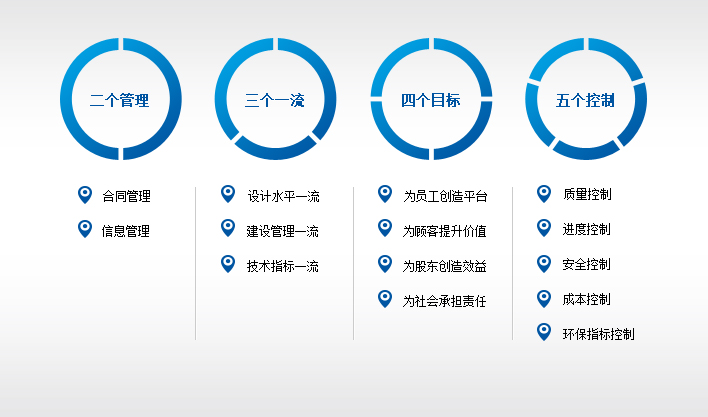 二个管理

合同管理
信息管理

三个一流

设计水平一流
建设管理一流
技术指标一流

四个目标

为员工创造平台
为顾客提升价值
为股东创造效益
为社会承担责任

五个控制

质量控制
进度控制
安全控制
成本控制
环保指标控制